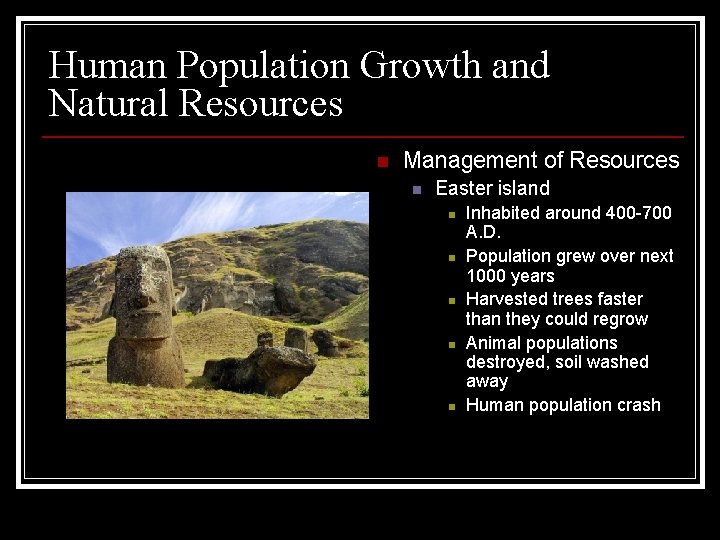 Human Population Growth and Natural Resources

• Management of Resources
• Easter island
• Inhabited around 400-700 A.D.
• Population grew over next 1000 years
• Harvested trees faster than they could regrow
• Animal populations destroyed, soil washed away
• Human population crash